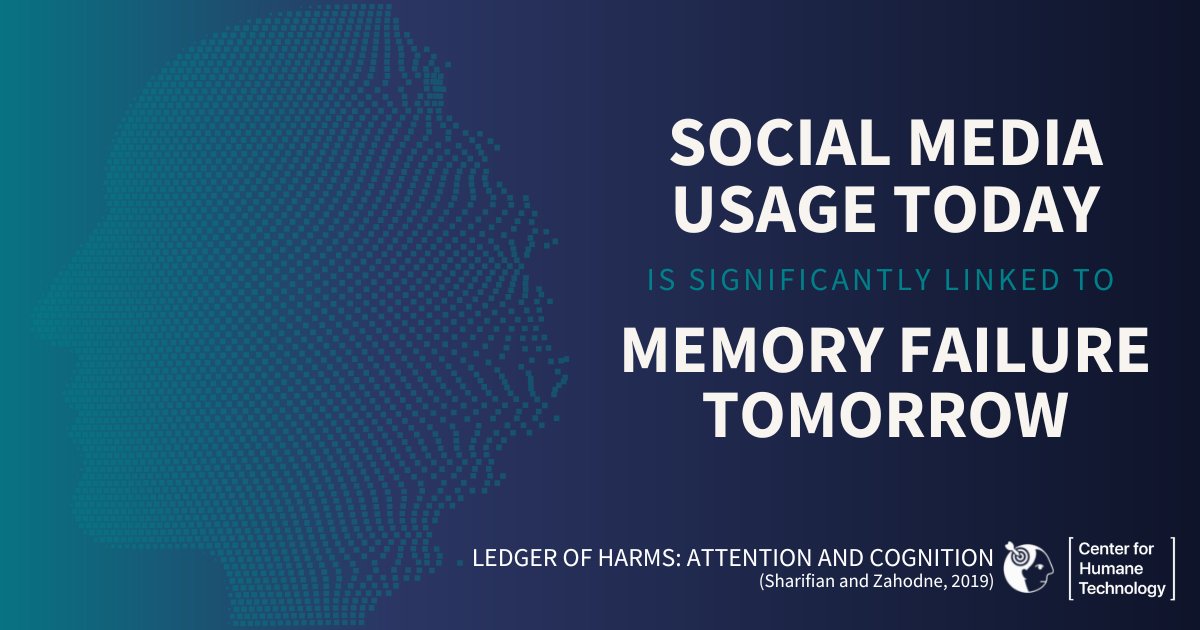 SOCIAL MEDIA USAGE TODAY

IS SIGNIFICANTLY LINKED TO

MEMORY FAILURE TOMORROW

LEDGER OF HARMS: ATTENTION AND COGNITION
(Sharifian and Zahodne, 2019)

Center for Humane Technology